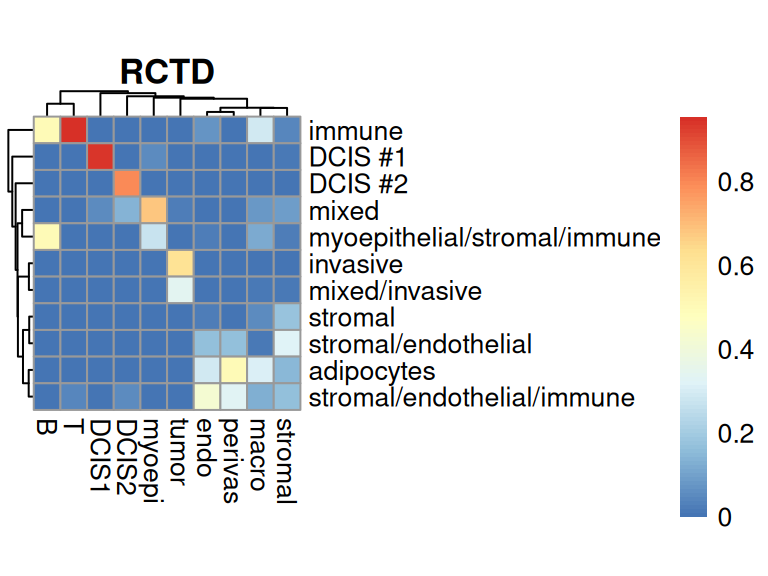 RCTD

immune
DCIS #1
DCIS #2
mixed
myoepithelial/stromal/immune
invasive
mixed/invasive
stromal
stromal/endothelial
adipocytes
stromal/endothelial/immune

B
T
DCIS1
DCIS2
myoepi
tumor
endo
perivas
macro
stromal

0.8
0.6
0.4
0.2
0